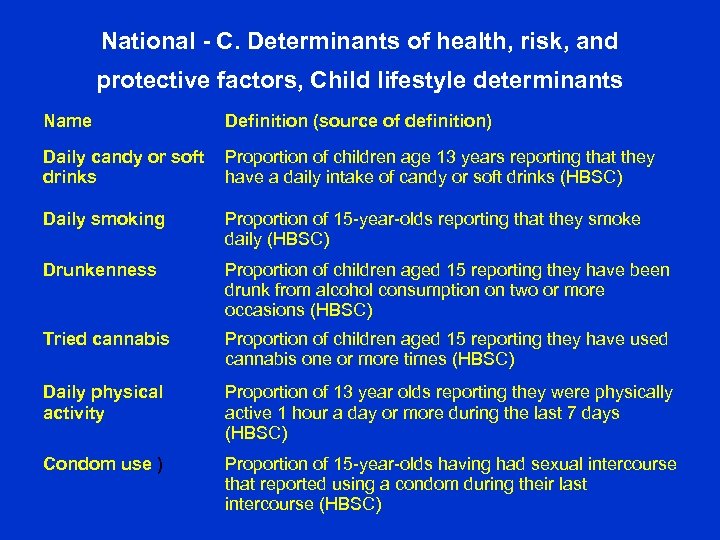 National - C. Determinants of health, risk, and protective factors, Child lifestyle determinants

| Name | Definition (source of definition) |
|---|---|
| Daily candy or soft drinks | Proportion of children age 13 years reporting that they have a daily intake of candy or soft drinks (HBSC) |
| Daily smoking | Proportion of 15-year-olds reporting that they smoke daily (HBSC) |
| Drunkenness | Proportion of children aged 15 reporting they have been drunk from alcohol consumption on two or more occasions (HBSC) |
| Tried cannabis | Proportion of children aged 15 reporting they have used cannabis one or more times (HBSC) |
| Daily physical activity | Proportion of 13 year olds reporting they were physically active 1 hour a day or more during the last 7 days (HBSC) |
| Condom use ) | Proportion of 15-year-olds having had sexual intercourse that reported using a condom during their last intercourse (HBSC) |